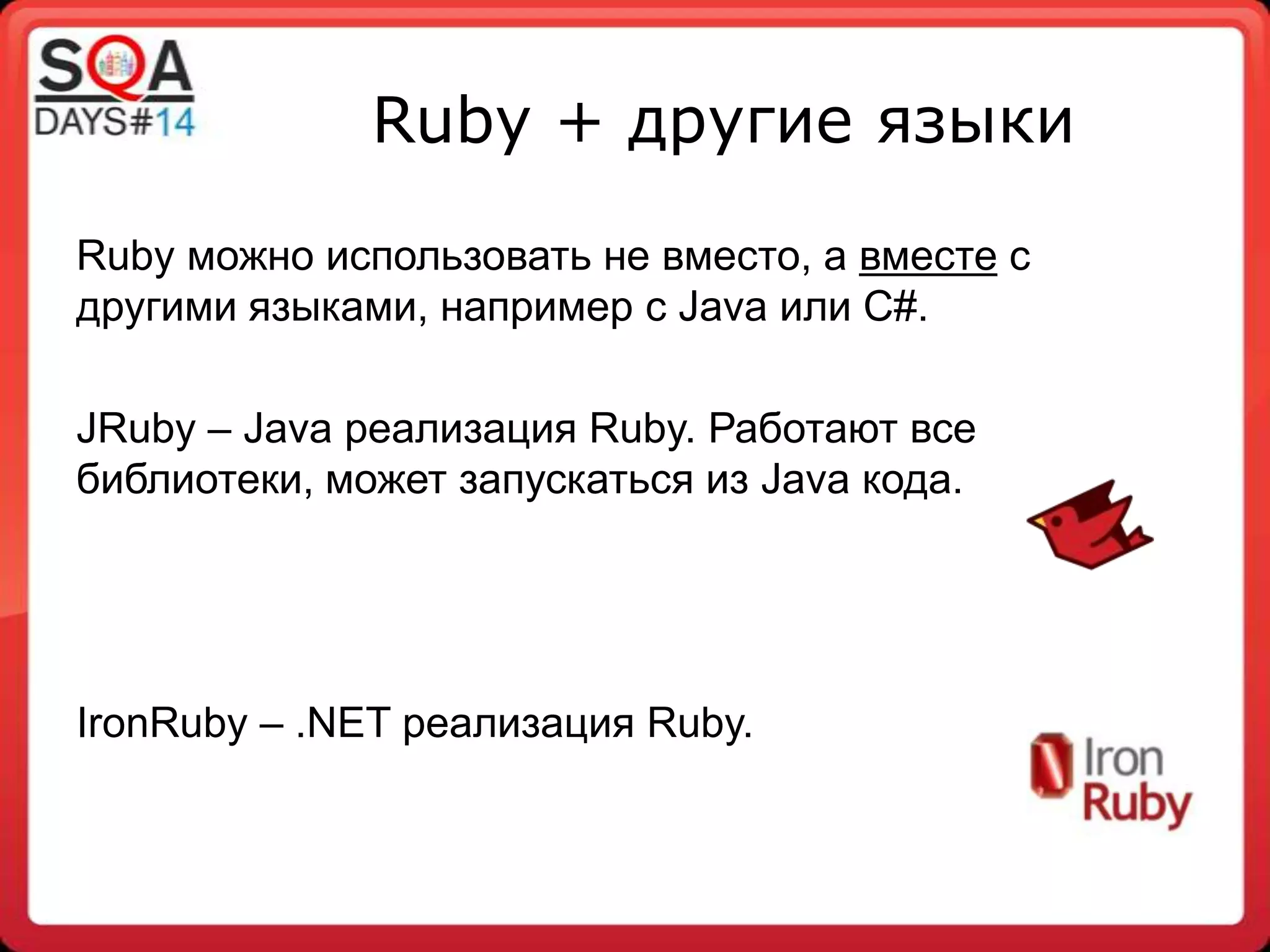 SQA DAYS#14

Ruby + другие языки

Ruby можно использовать не вместо, а вместе с другими языками, например с Java или C#.

JRuby – Java реализация Ruby. Работают все библиотеки, может запускаться из Java кода.

IronRuby – .NET реализация Ruby.

Iron Ruby